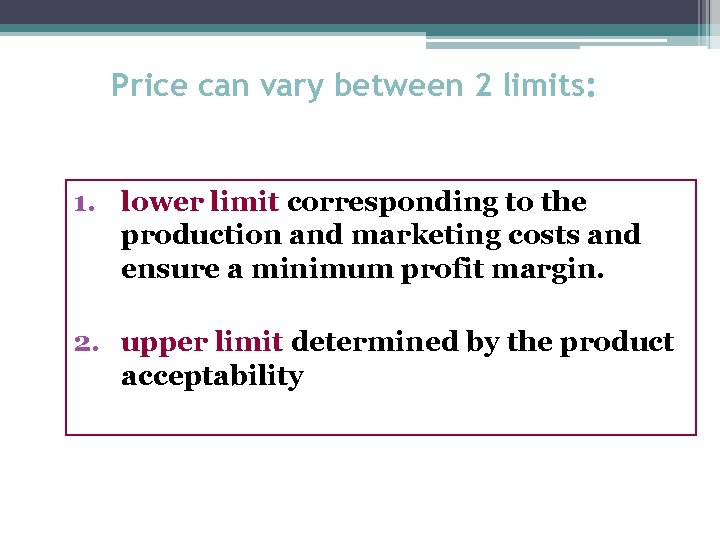 Price can vary between 2 limits:

1. lower limit corresponding to the production and marketing costs and ensure a minimum profit margin.

2. upper limit determined by the product acceptability